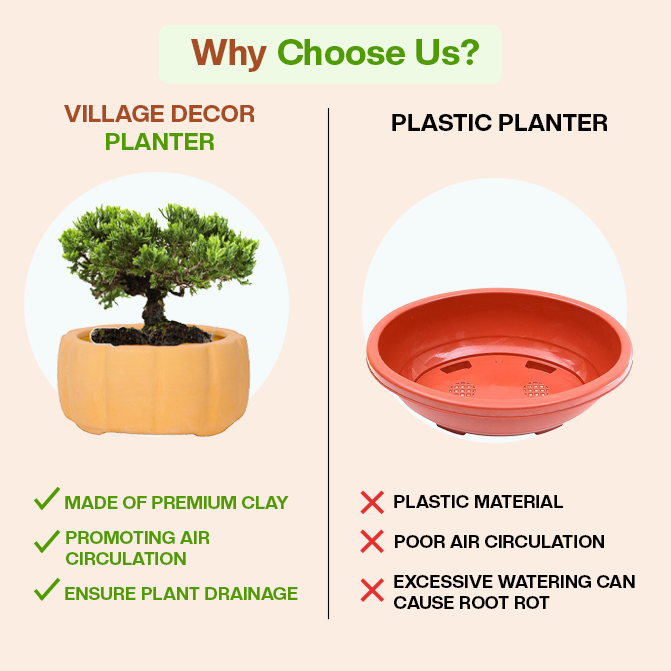 Why Choose Us?

VILLAGE DECOR PLANTER

MADE OF PREMIUM CLAY

PROMOTING AIR CIRCULATION

ENSURE PLANT DRAINAGE

PLASTIC PLANTER

PLASTIC MATERIAL

POOR AIR CIRCULATION

EXCESSIVE WATERING CAN CAUSE ROOT ROT